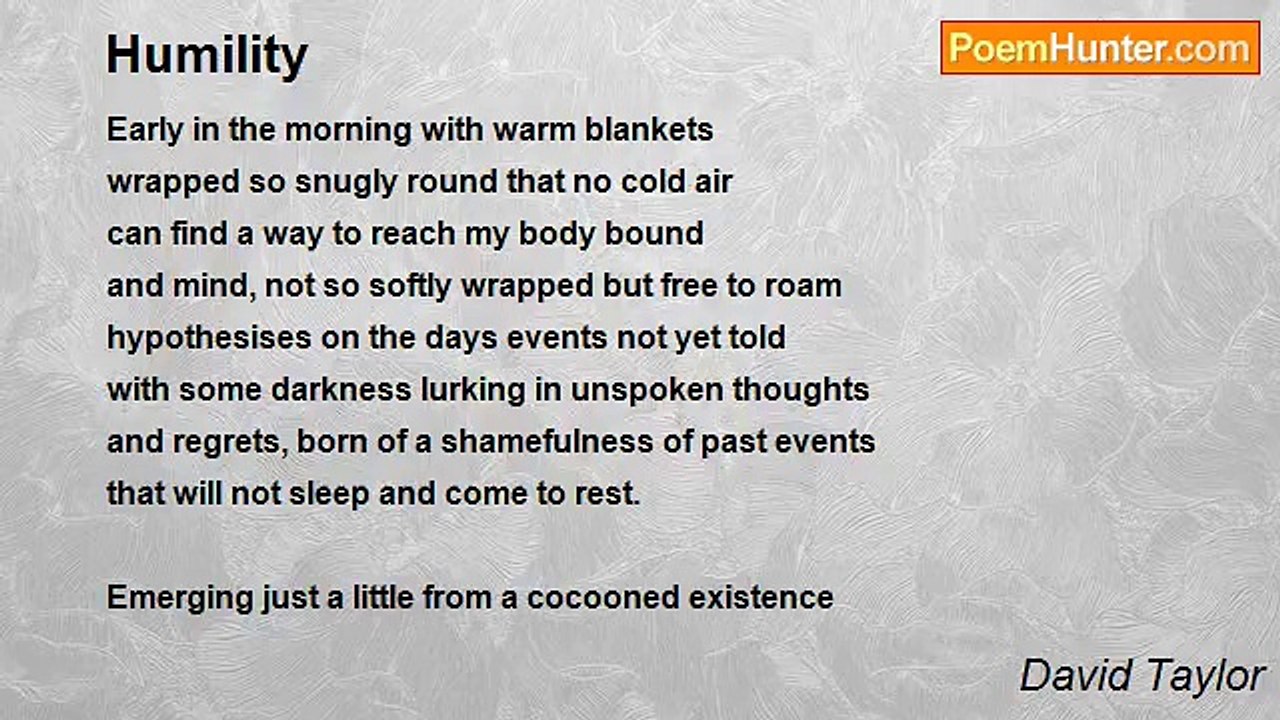 Humility

PoemHunter.com

Early in the morning with warm blankets
wrapped so snugly round that no cold air
can find a way to reach my body bound
and mind, not so softly wrapped but free to roam
hypothesises on the days events not yet told
with some darkness lurking in unspoken thoughts
and regrets, born of a shamefulness of past events
that will not sleep and come to rest.

Emerging just a little from a cocooned existence

David Taylor